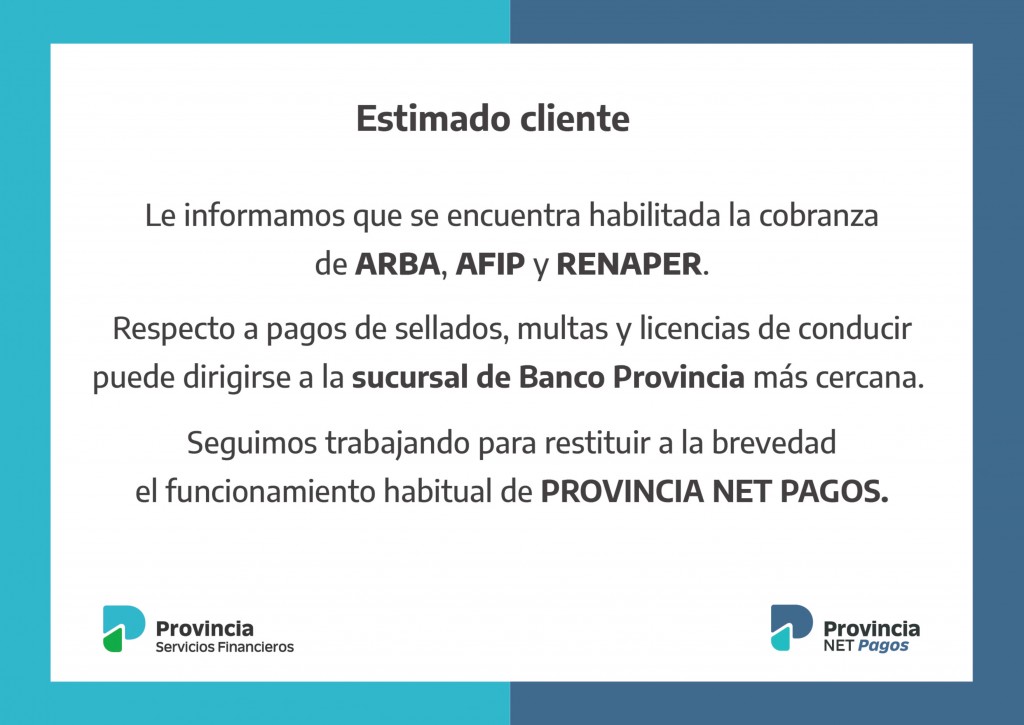 Estimado cliente

Le informamos que se encuentra habilitada la cobranza de ARBA, AFIP y RENAPER.

Respecto a pagos de sellados, multas y licencias de conducir puede dirigirse a la sucursal de Banco Provincia más cercana.

Seguimos trabajando para restituir a la brevedad el funcionamiento habitual de PROVINCIA NET PAGOS.

Provincia
Servicios Financieros

Provincia
NET Pagos